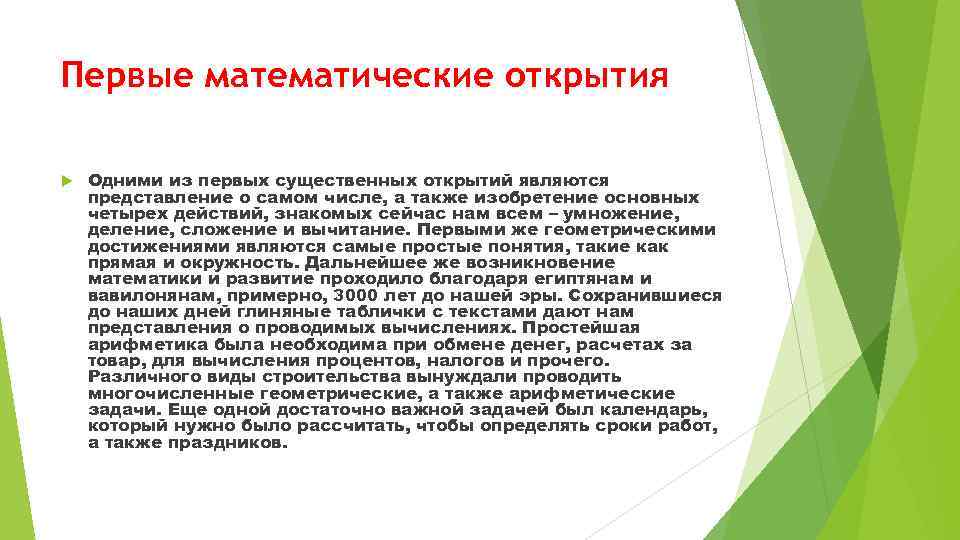 Первые математические открытия

Одними из первых существенных открытий являются представление о самом числе, а также изобретение основных четырех действий, знакомых сейчас нам всем – умножение, деление, сложение и вычитание. Первыми же геометрическими достижениями являются самые простые понятия, такие как прямая и окружность. Дальнейшее же возникновение математики и развитие проходило благодаря египтянам и вавилонянам, примерно, 3000 лет до нашей эры. Сохранившиеся до наших дней глиняные таблички с текстами дают нам представления о проводимых вычислениях. Простейшая арифметика была необходима при обмене денег, расчетах за товар, для вычисления процентов, налогов и прочего. Различного виды строительства вынуждали проводить многочисленные геометрические, а также арифметические задачи. Еще одной достаточно важной задачей был календарь, который нужно было рассчитать, чтобы определять сроки работ, а также праздников.